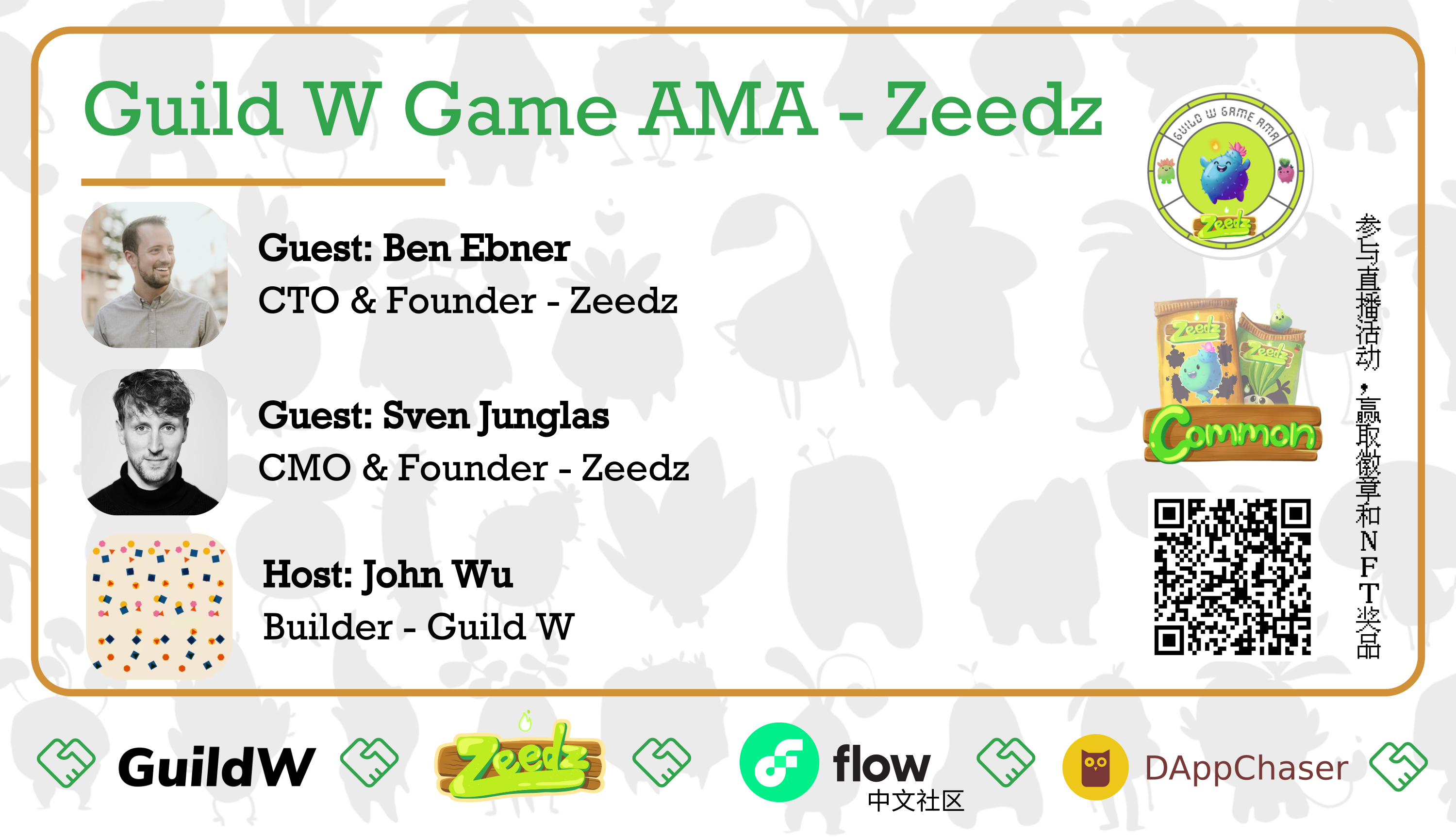 Guild W Game AMA - Zeedz

Guest: Ben Ebner
CTO & Founder - Zeedz

Guest: Sven Junglas
CMO & Founder - Zeedz

Host: John Wu
Builder - Guild W

GUILD W GAME AMA
Zeedz

Zeedz
Zeedz
Common

参与直播活动，赢取徽章和NFT奖品

GuildW
Zeedz
flow 中文社区
DAppChaser